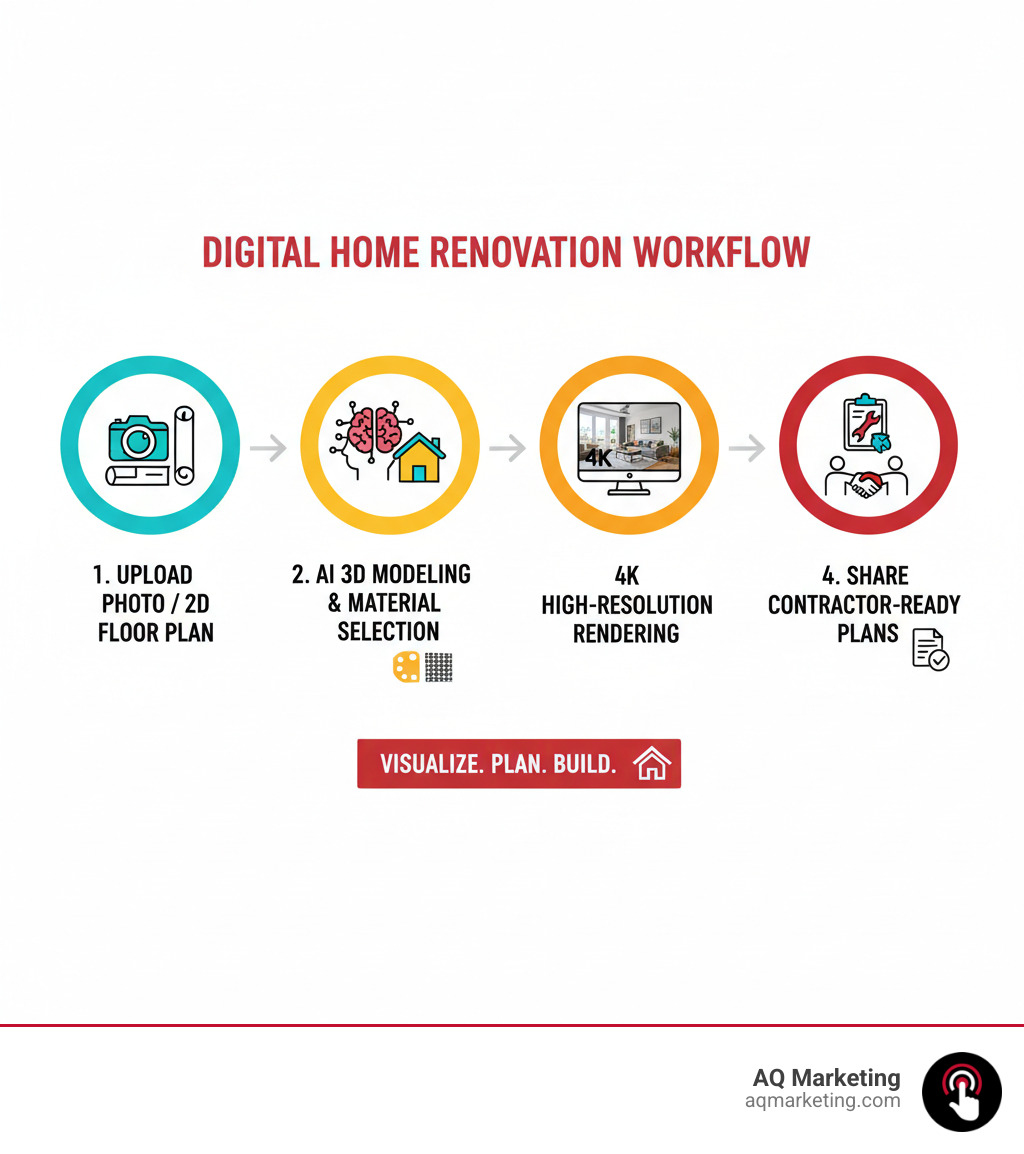 DIGITAL HOME RENOVATION WORKFLOW

4K

1. UPLOAD PHOTO / 2D FLOOR PLAN

2. AI 3D MODELING & MATERIAL SELECTION

4K HIGH-RESOLUTION RENDERING

4. SHARE CONTRACTOR-READY PLANS

VISUALIZE. PLAN. BUILD.

AQ Marketing
aqmarketing.com